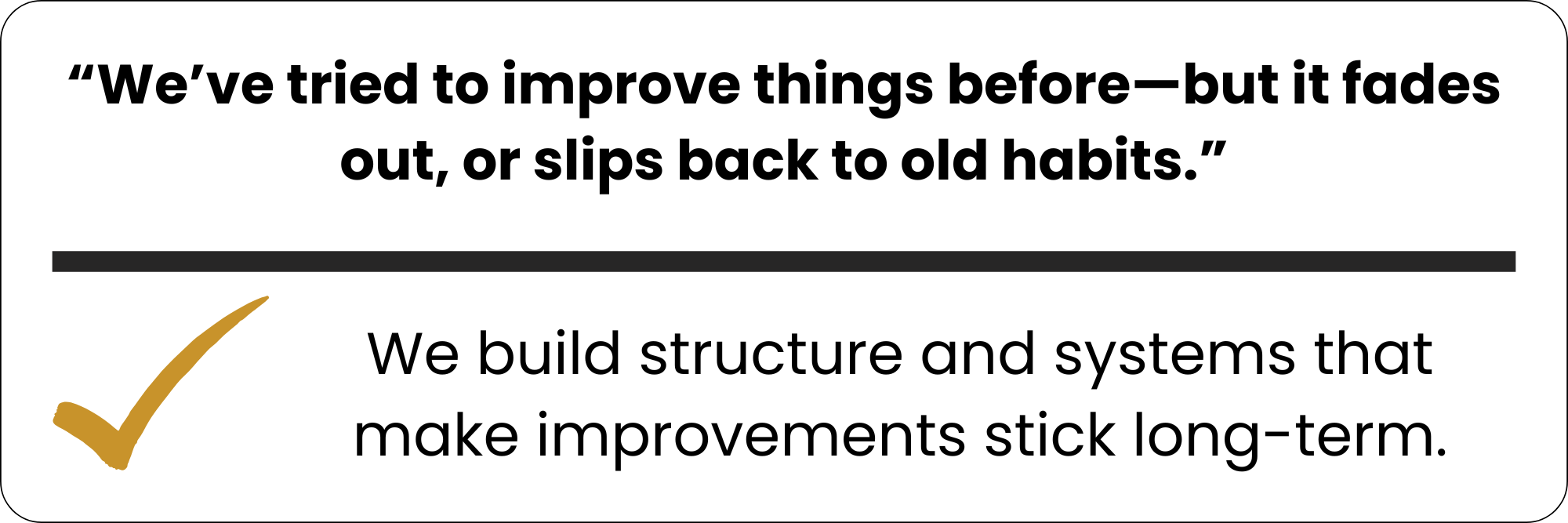 “We’ve tried to improve things before—but it fades out, or slips back to old habits.”

We build structure and systems that make improvements stick long-term.